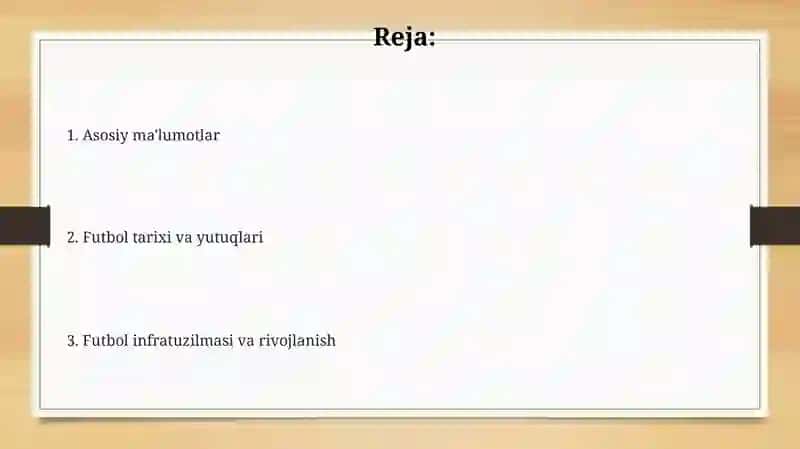 Reja:

1. Asosiy ma'lumotlar

2. Futbol tarixi va yutuqlari

3. Futbol infratuzilmasi va rivojlanish